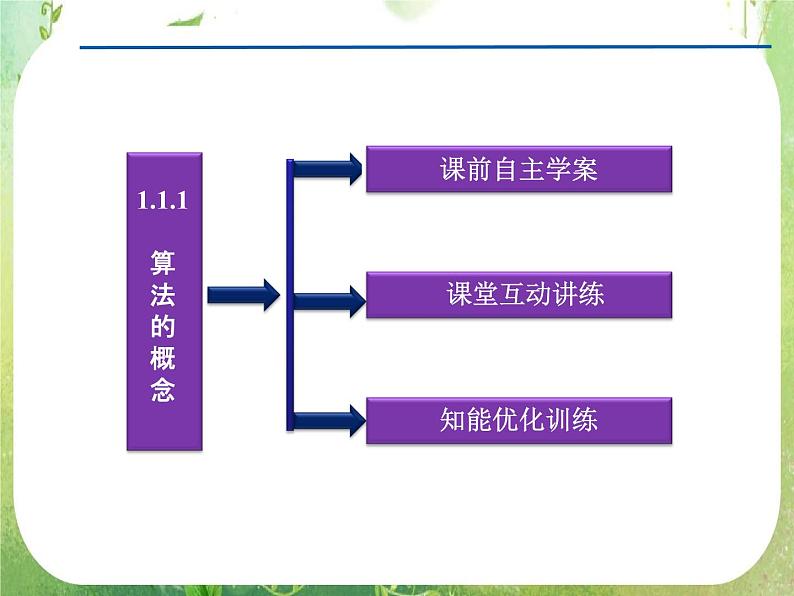 1.1.1
算法的概念

课前自主学案

课堂互动讲练

知能优化训练